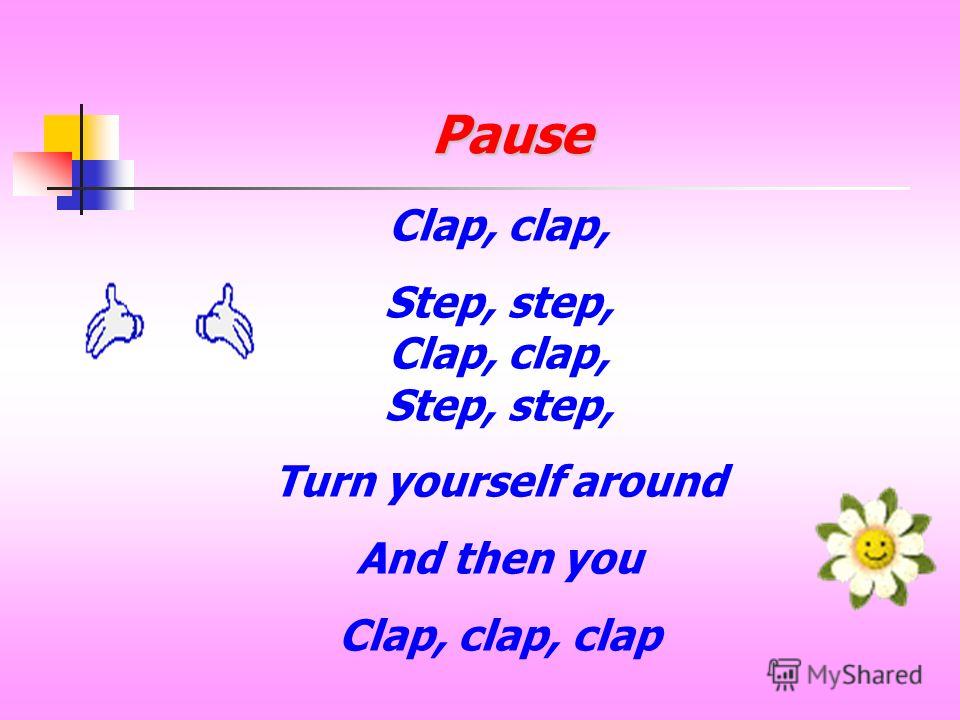 Pause

Clap, clap,

Step, step,
Clap, clap,
Step, step,

Turn yourself around

And then you

Clap, clap, clap

MyShared